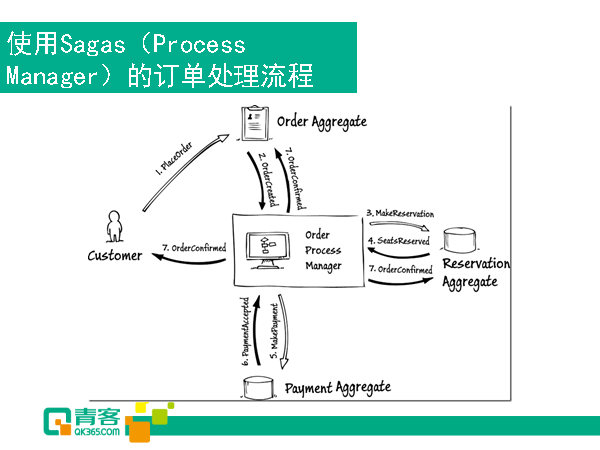 使用Sagas（Process Manager）的订单处理流程

Order Aggregate

1. PlaceOrder

2. OrderCreated

7. OrderConfirmed

Customer

7. OrderConfirmed

Order Process Manager

3. MakeReservation

4. SeatsReserved

7. OrderConfirmed

Reservation Aggregate

6. PaymentAccepted

5. MakePayment

Payment Aggregate

青客
QK365.COM